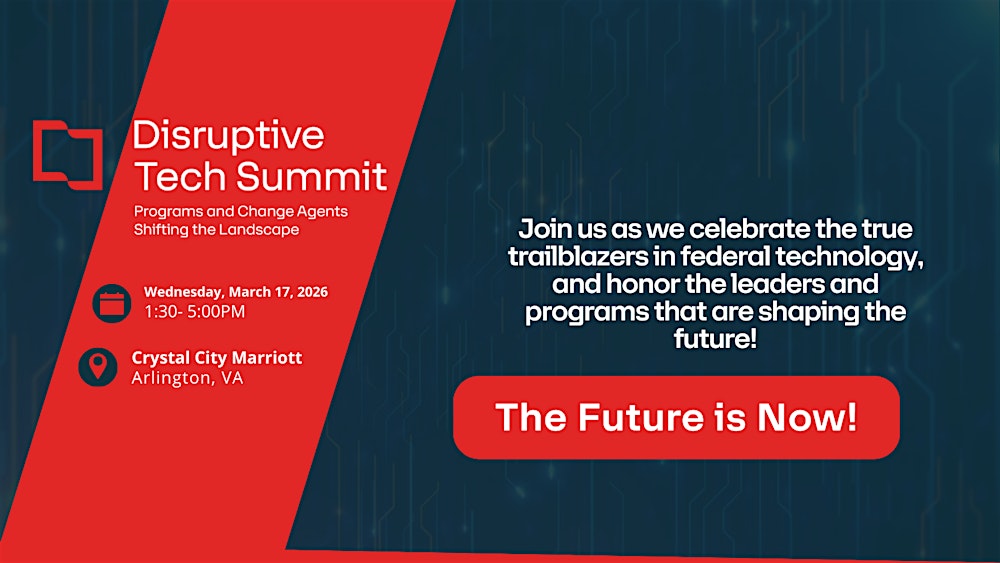 Disruptive Tech Summit
Programs and Change Agents Shifting the Landscape

Wednesday, March 17, 2026
1:30- 5:00PM

Crystal City Marriott
Arlington, VA

Join us as we celebrate the true trailblazers in federal technology, and honor the leaders and programs that are shaping the future!

The Future is Now!